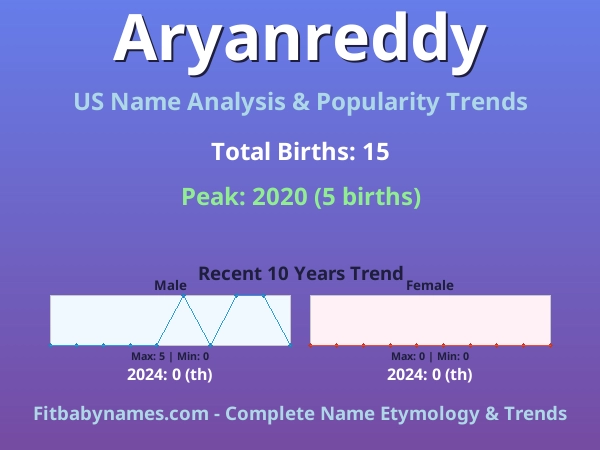 Aryanreddy

US Name Analysis & Popularity Trends

Total Births: 15

Peak: 2020 (5 births)

Recent 10 Years Trend

Male

Max: 5 | Min: 0

2024: 0 (th)

Female

Max: 0 | Min: 0

2024: 0 (th)

Fitbabynames.com - Complete Name Etymology & Trends